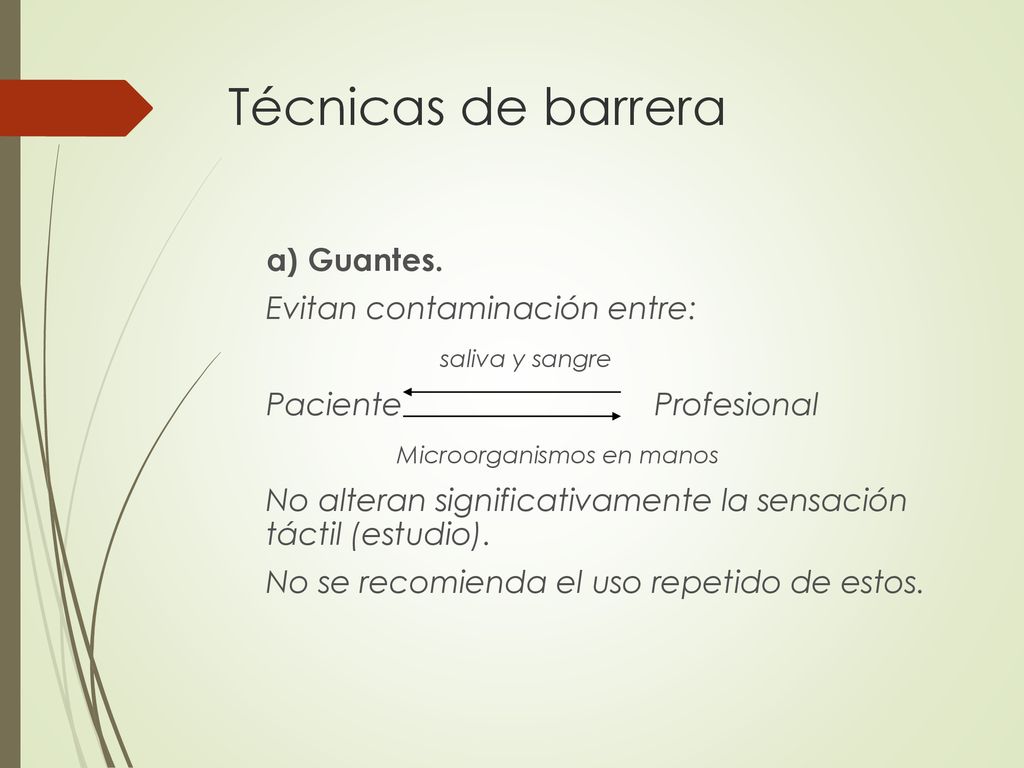 Técnicas de barrera

a) Guantes.

Evitan contaminación entre:

saliva y sangre

Paciente Profesional

Microorganismos en manos

No alteran significativamente la sensación táctil (estudio).

No se recomienda el uso repetido de estos.